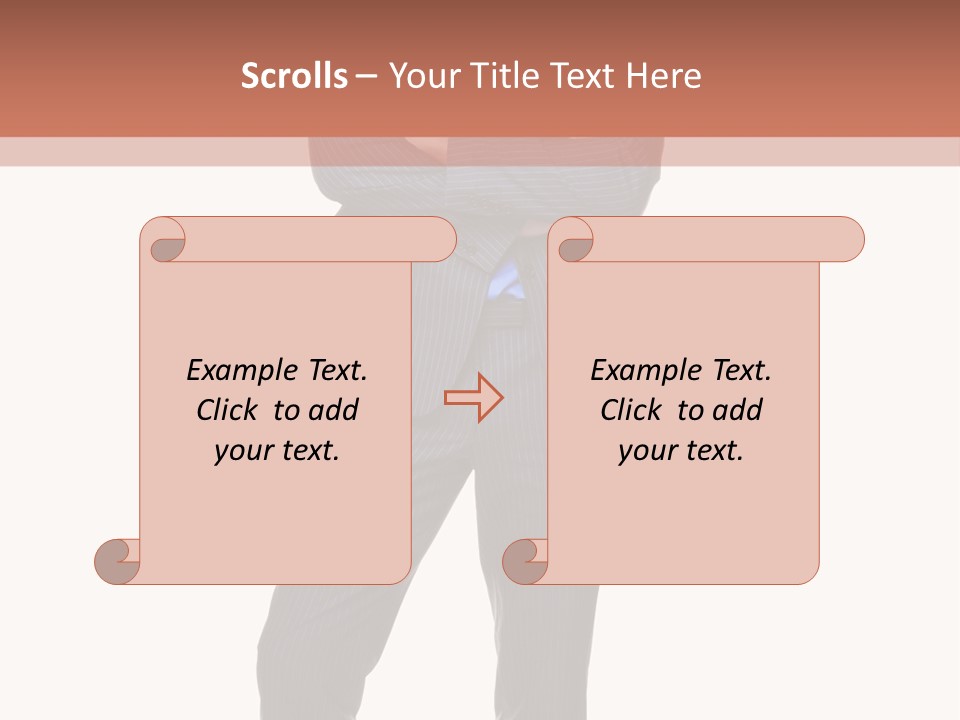 Scrolls – Your Title Text Here

Example Text. Click to add your text.

Example Text. Click to add your text.